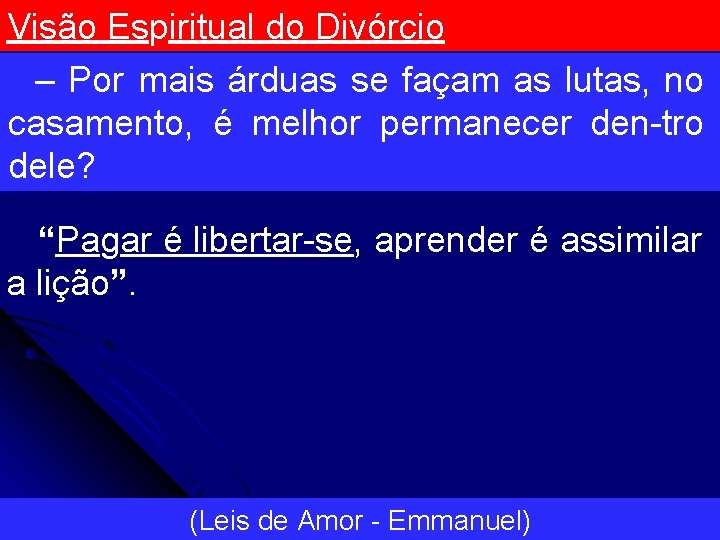 Visão Espiritual do Divórcio

– Por mais árduas se façam as lutas, no casamento, é melhor permanecer den-tro dele?

“Pagar é libertar-se, aprender é assimilar a lição”.

(Leis de Amor - Emmanuel)